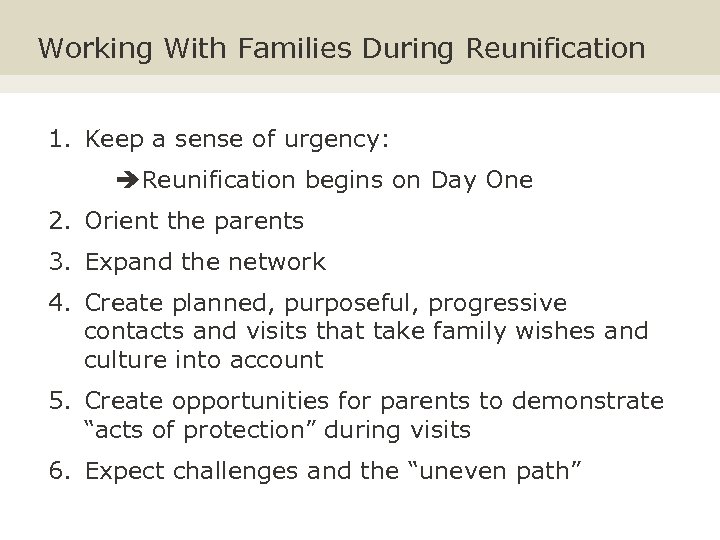 Working With Families During Reunification

1. Keep a sense of urgency:

➔Reunification begins on Day One

2. Orient the parents

3. Expand the network

4. Create planned, purposeful, progressive contacts and visits that take family wishes and culture into account

5. Create opportunities for parents to demonstrate “acts of protection” during visits

6. Expect challenges and the “uneven path”